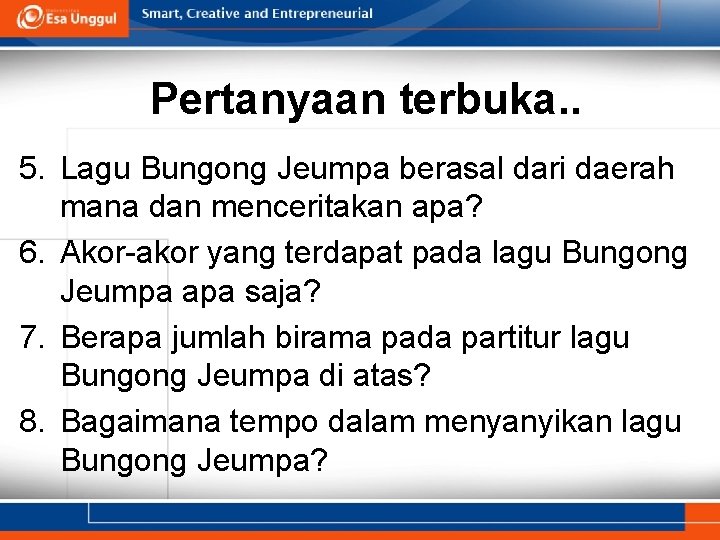 Esa Unggul

Smart, Creative and Entrepreneurial

Pertanyaan terbuka..

5. Lagu Bungong Jeumpa berasal dari daerah mana dan menceritakan apa?
6. Akor-akor yang terdapat pada lagu Bungong Jeumpa apa saja?
7. Berapa jumlah birama pada partitur lagu Bungong Jeumpa di atas?
8. Bagaimana tempo dalam menyanyikan lagu Bungong Jeumpa?